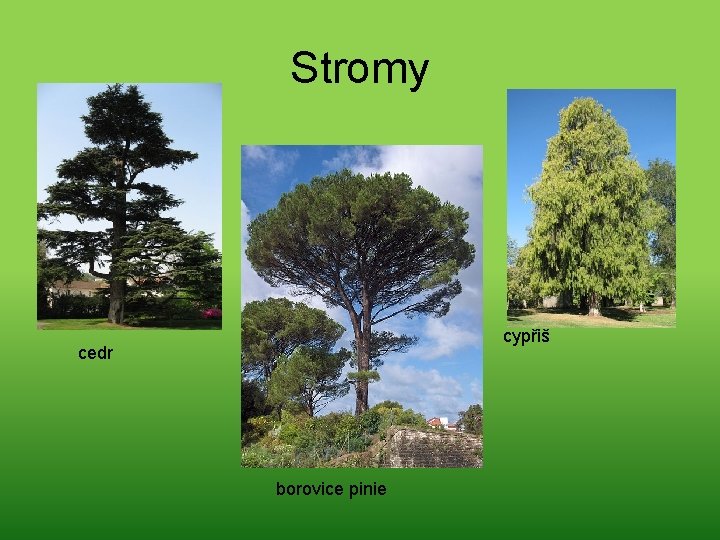 Stromy

cedr

borovice pinie

cypřiš